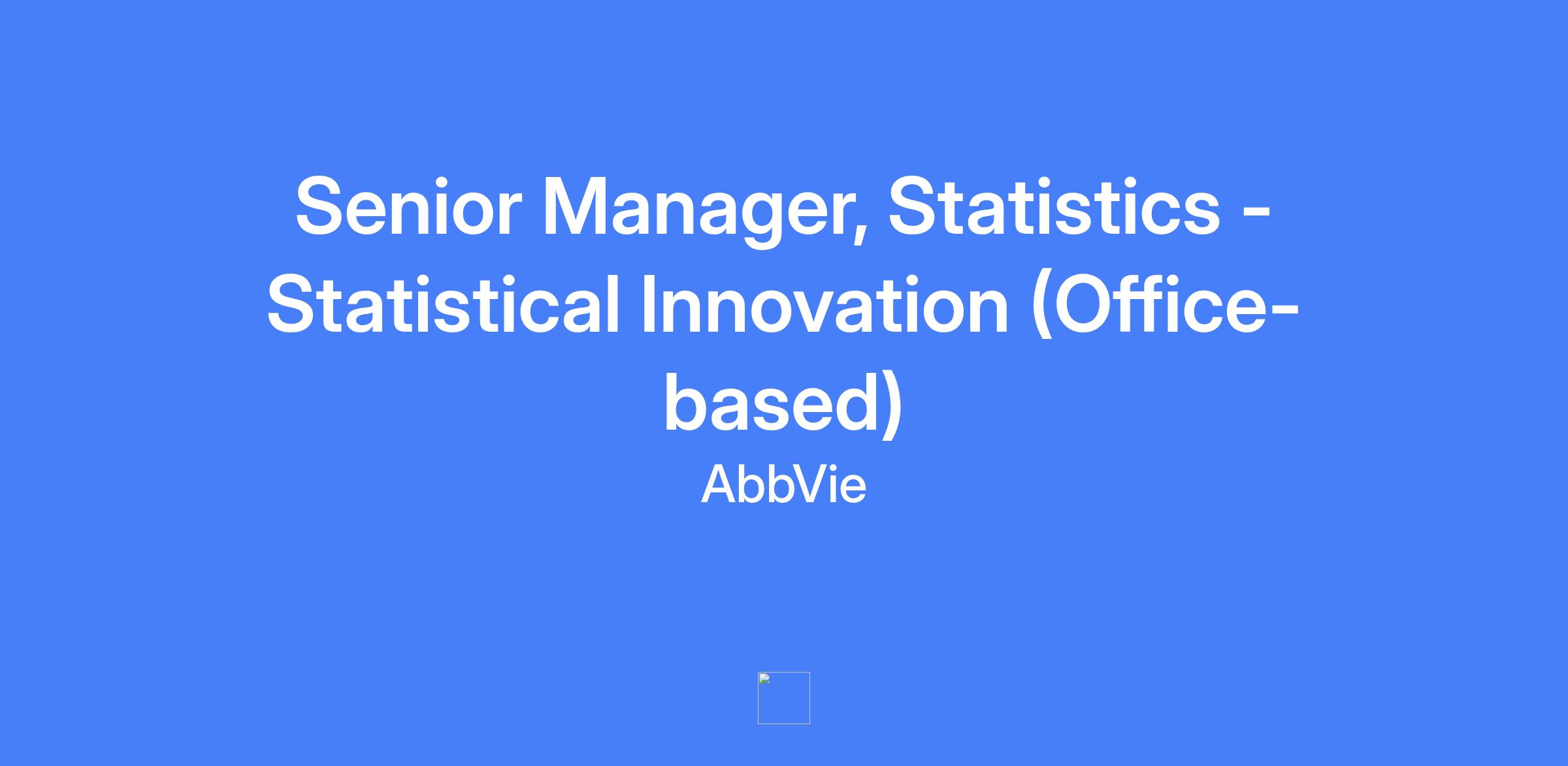 Senior Manager, Statistics - Statistical Innovation (Office-based)

AbbVie